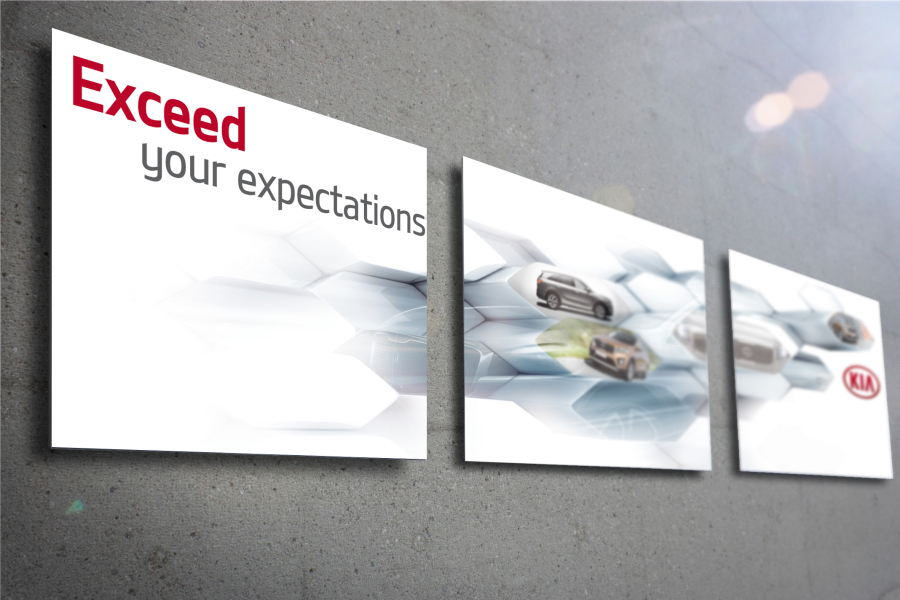 Exceed
your expectations

KIA